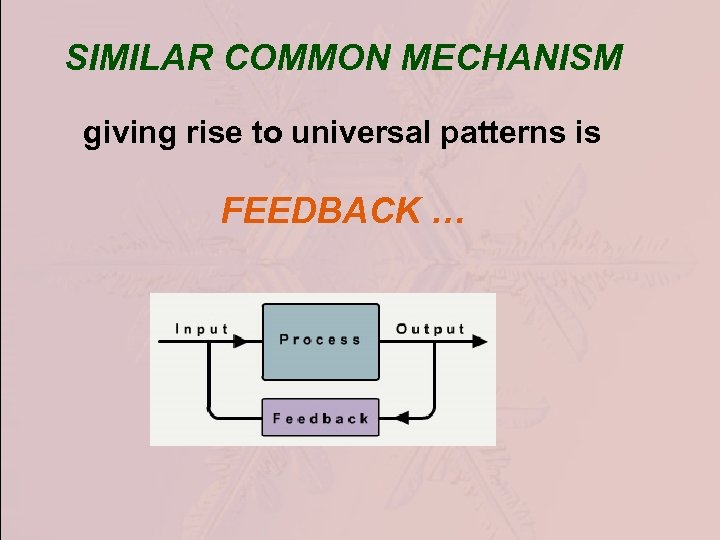 SIMILAR COMMON MECHANISM

giving rise to universal patterns is

FEEDBACK …

Input
Process
Output
Feedback